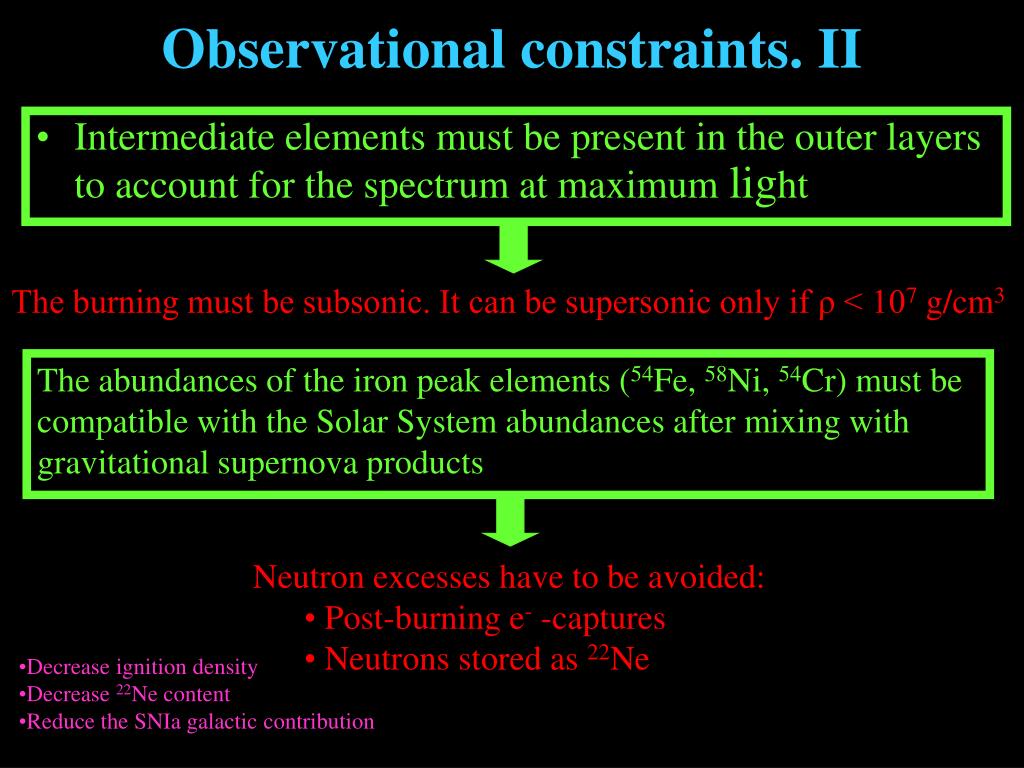 Observational constraints. II

• Intermediate elements must be present in the outer layers to account for the spectrum at maximum light

The burning must be subsonic. It can be supersonic only if $\rho < 10^7$ g/cm$^3$

The abundances of the iron peak elements ($^{54}$Fe, $^{58}$Ni, $^{54}$Cr) must be compatible with the Solar System abundances after mixing with gravitational supernova products

Neutron excesses have to be avoided:
• Post-burning $e^-$ -captures
• Neutrons stored as $^{22}$Ne

•Decrease ignition density
•Decrease $^{22}$Ne content
•Reduce the SNIa galactic contribution